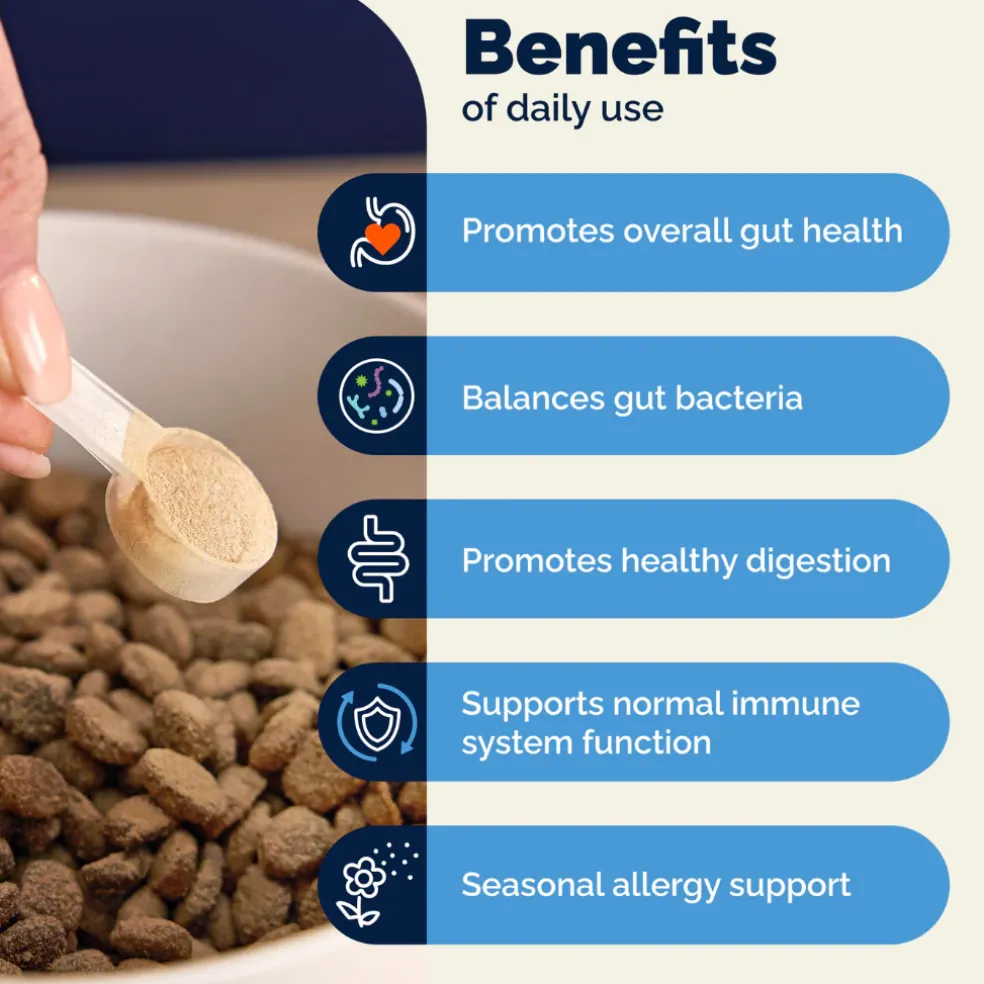 Benefits
of daily use

Promotes overall gut health

Balances gut bacteria

Promotes healthy digestion

Supports normal immune system function

Seasonal allergy support